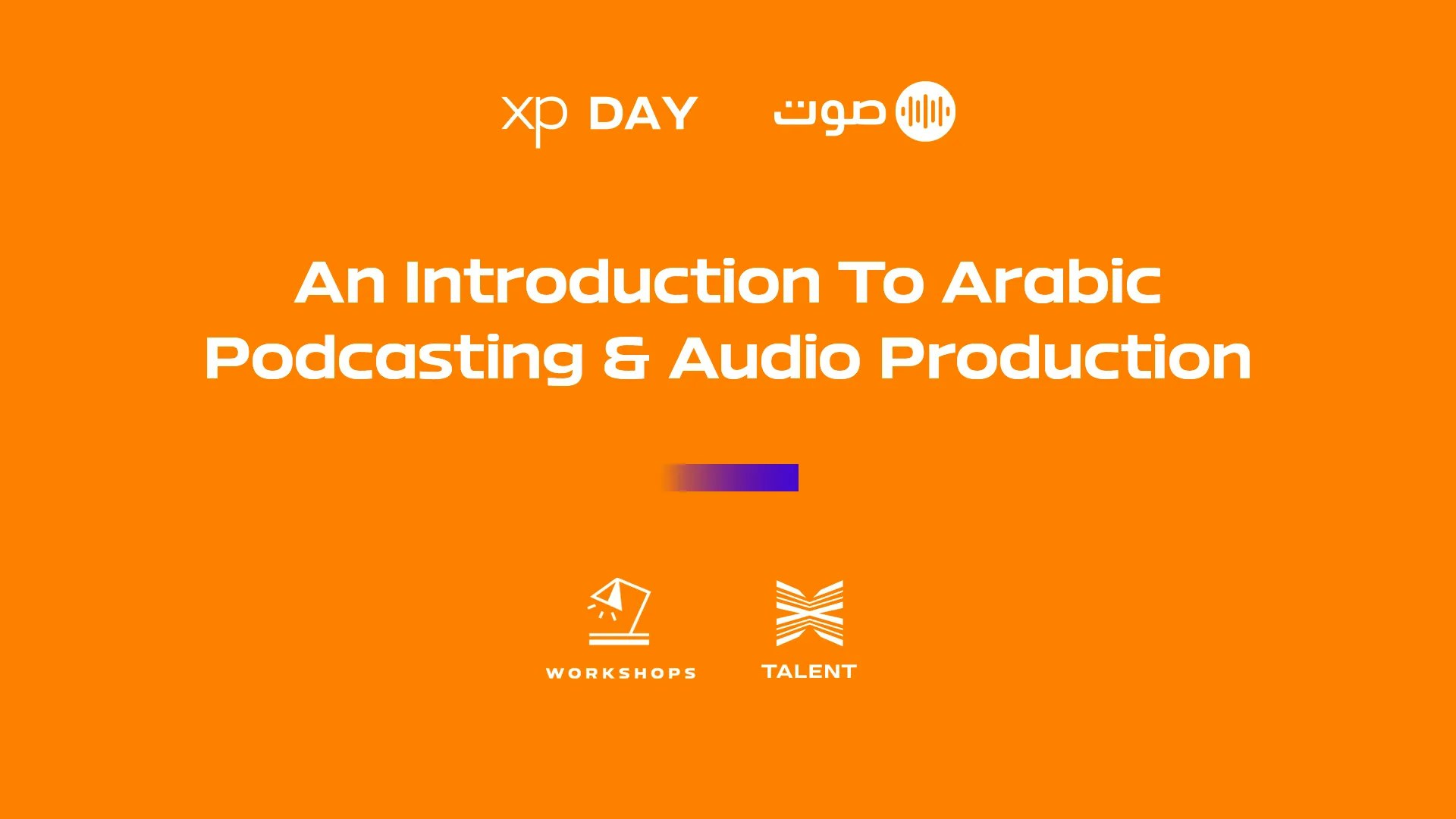 xp DAY

صوت

An Introduction To Arabic Podcasting & Audio Production

WORKSHOPS

TALENT